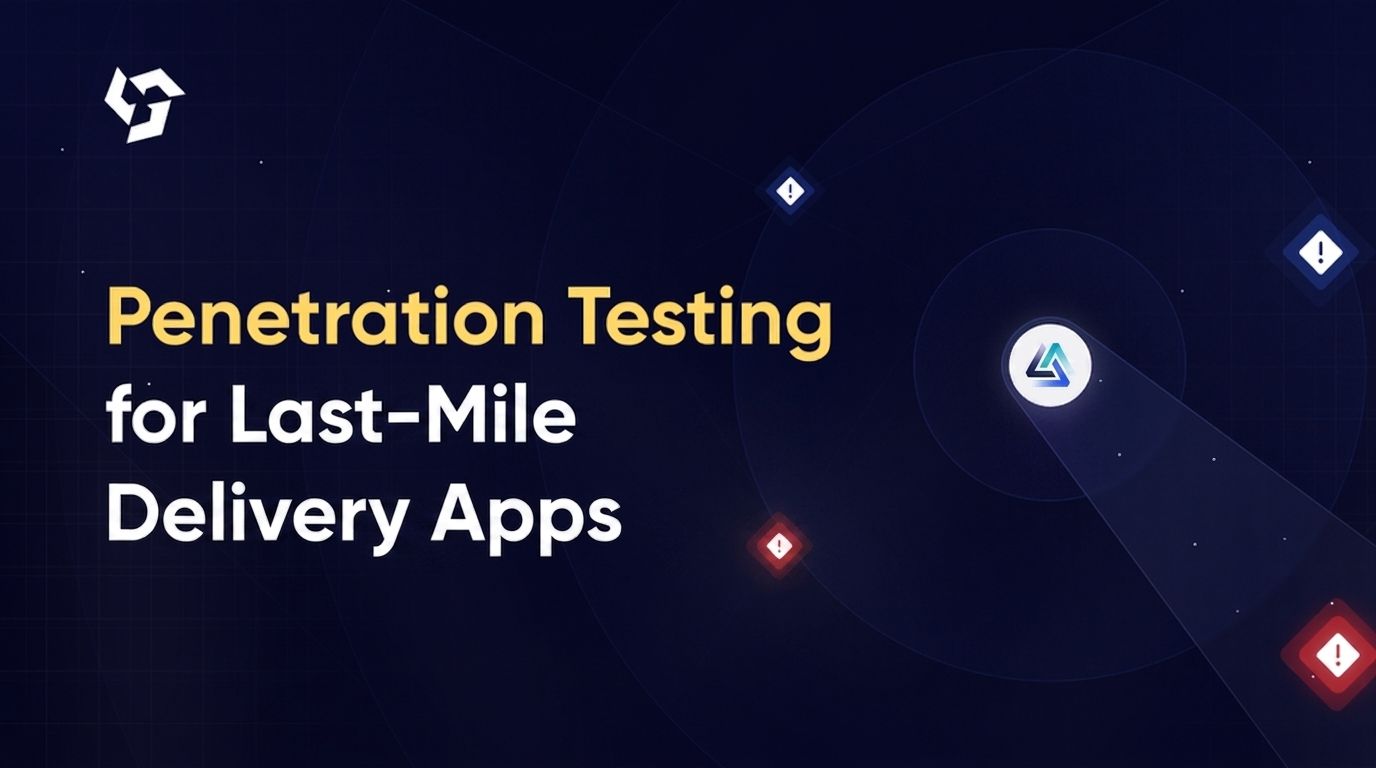 Penetration Testing for Last-Mile Delivery Apps